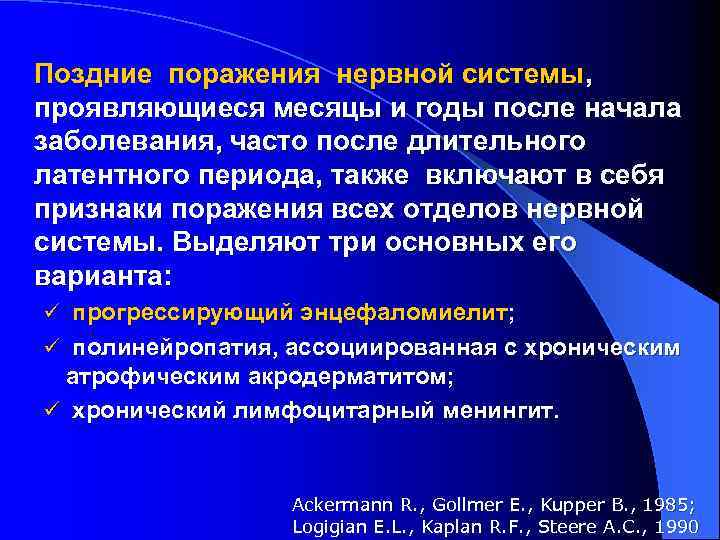 Поздние поражения нервной системы, проявляющиеся месяцы и годы после начала заболевания, часто после длительного латентного периода, также включают в себя признаки поражения всех отделов нервной системы. Выделяют три основных его варианта:

✓ прогрессирующий энцефаломиелит;

✓ полинейропатия, ассоциированная с хроническим атрофическим акродерматитом;

✓ хронический лимфоцитарный менингит.

Ackermann R., Gollmer E., Kupper B., 1985;
Logigian E.L., Kaplan R.F., Steere A.C., 1990